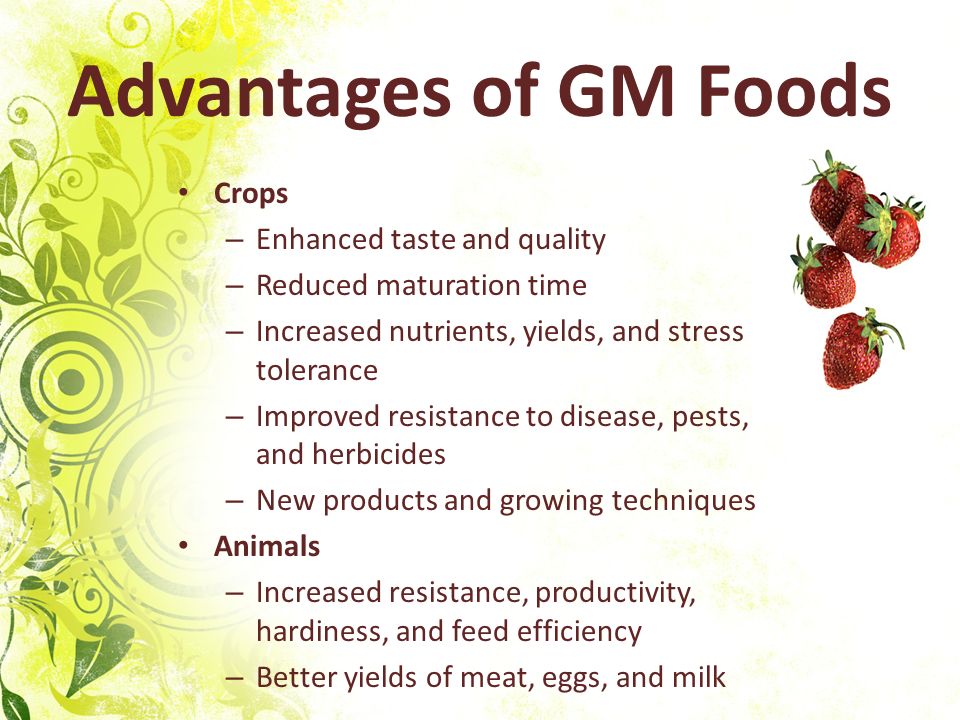 Advantages of GM Foods

• Crops
  – Enhanced taste and quality
  – Reduced maturation time
  – Increased nutrients, yields, and stress tolerance
  – Improved resistance to disease, pests, and herbicides
  – New products and growing techniques
• Animals
  – Increased resistance, productivity, hardiness, and feed efficiency
  – Better yields of meat, eggs, and milk